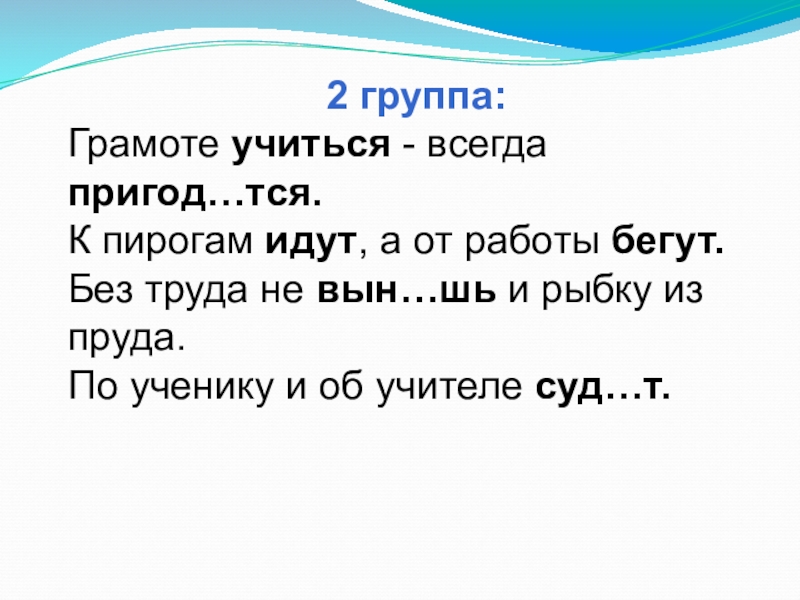 2 группа:
Грамоте учиться - всегда пригод…тся.
К пирогам идут, а от работы бегут.
Без труда не вын…шь и рыбку из пруда.
По ученику и об учителе суд…т.